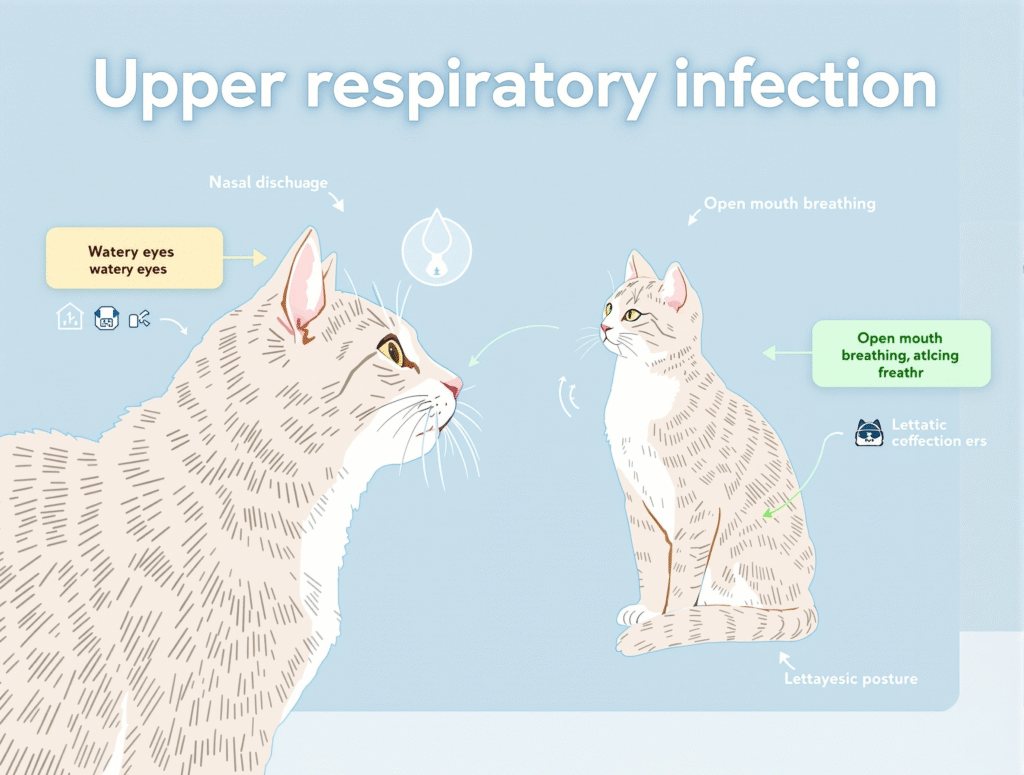 Upper respiratory infection

Nasal dischuage

Open mouth breathing

Watery eyes
watery eyes

Open mouth breathing, atlcing freathr

Lettatic coffection ers

Lettayesic posture